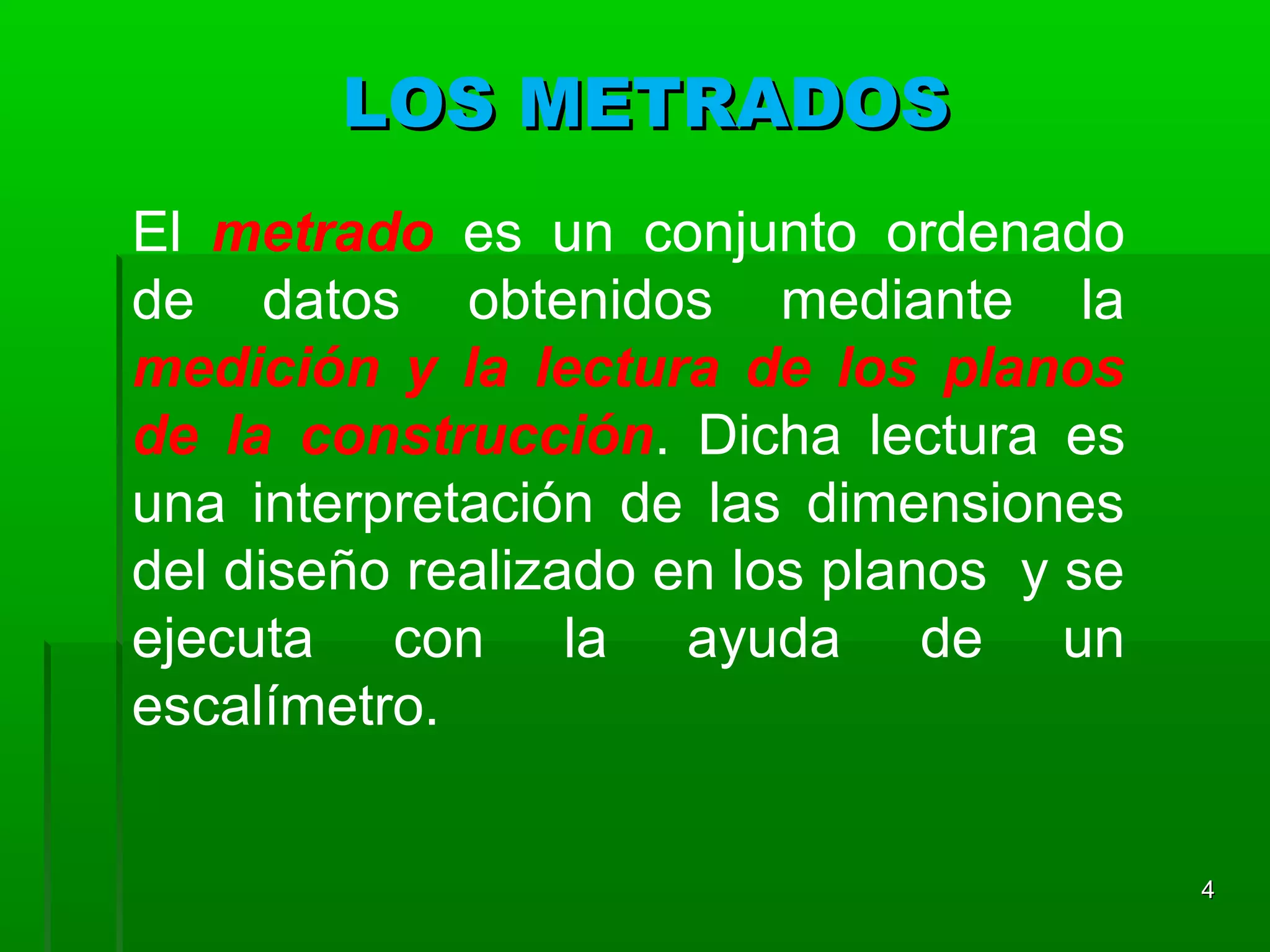 LOS METRADOS

El metrado es un conjunto ordenado de datos obtenidos mediante la medición y la lectura de los planos de la construcción. Dicha lectura es una interpretación de las dimensiones del diseño realizado en los planos y se ejecuta con la ayuda de un escalímetro.

4